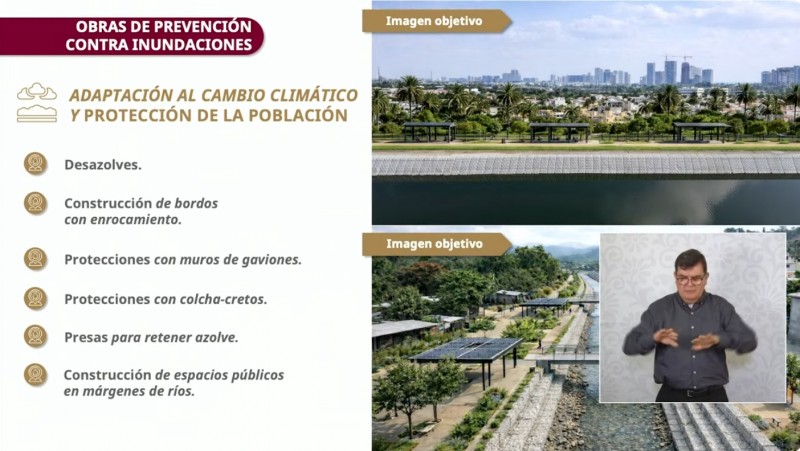 OBRAS DE PREVENCIÓN CONTRA INUNDACIONES

ADAPTACIÓN AL CAMBIO CLIMÁTICO Y PROTECCIÓN DE LA POBLACIÓN

Desazolves.

Construcción de bordos con enrocamiento.

Protecciones con muros de gaviones.

Protecciones con colcha-cretos.

Presas para retener azolve.

Construcción de espacios públicos en márgenes de ríos.

Imagen objetivo

Imagen objetivo